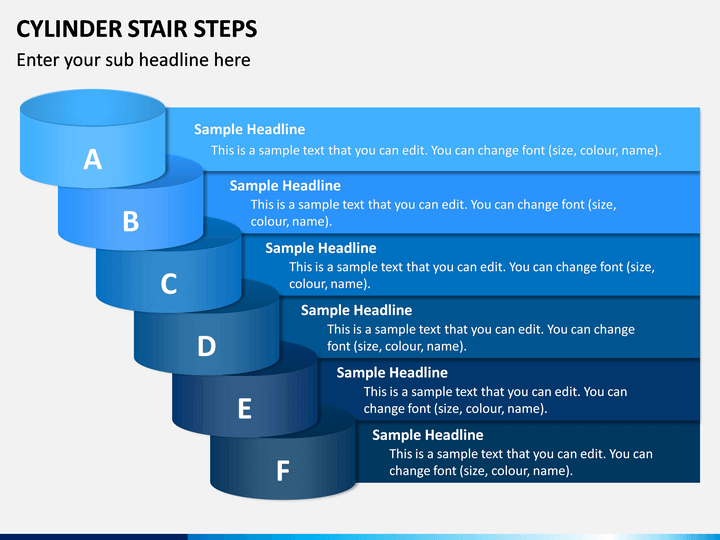 CYLINDER STAIR STEPS

Enter your sub headline here

A

Sample Headline

This is a sample text that you can edit. You can change font (size, colour, name).

B

Sample Headline

This is a sample text that you can edit. You can change font (size, colour, name).

C

Sample Headline

This is a sample text that you can edit. You can change font (size, colour, name).

D

Sample Headline

This is a sample text that you can edit. You can change font (size, colour, name).

E

Sample Headline

This is a sample text that you can edit. You can change font (size, colour, name).

F

Sample Headline

This is a sample text that you can edit. You can change font (size, colour, name).